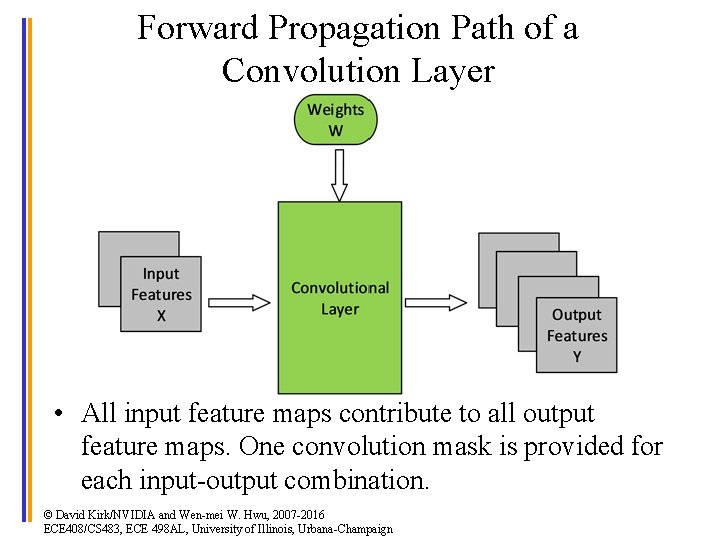 Forward Propagation Path of a Convolution Layer

Weights
W

Input
Features
X

Convolutional
Layer

Output
Features
Y

• All input feature maps contribute to all output feature maps. One convolution mask is provided for each input-output combination.

© David Kirk/NVIDIA and Wen-mei W. Hwu, 2007-2016
ECE408/CS483, ECE 498AL, University of Illinois, Urbana-Champaign